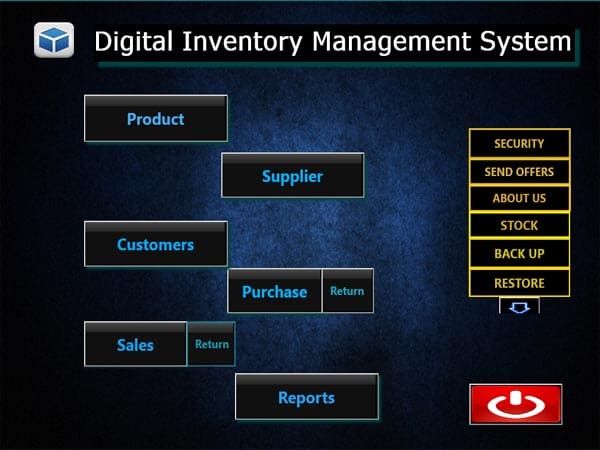 Digital Inventory Management System

Product

Supplier

Customers

Purchase

Return

Sales

Return

Reports

SECURITY

SEND OFFERS

ABOUT US

STOCK

BACK UP

RESTORE